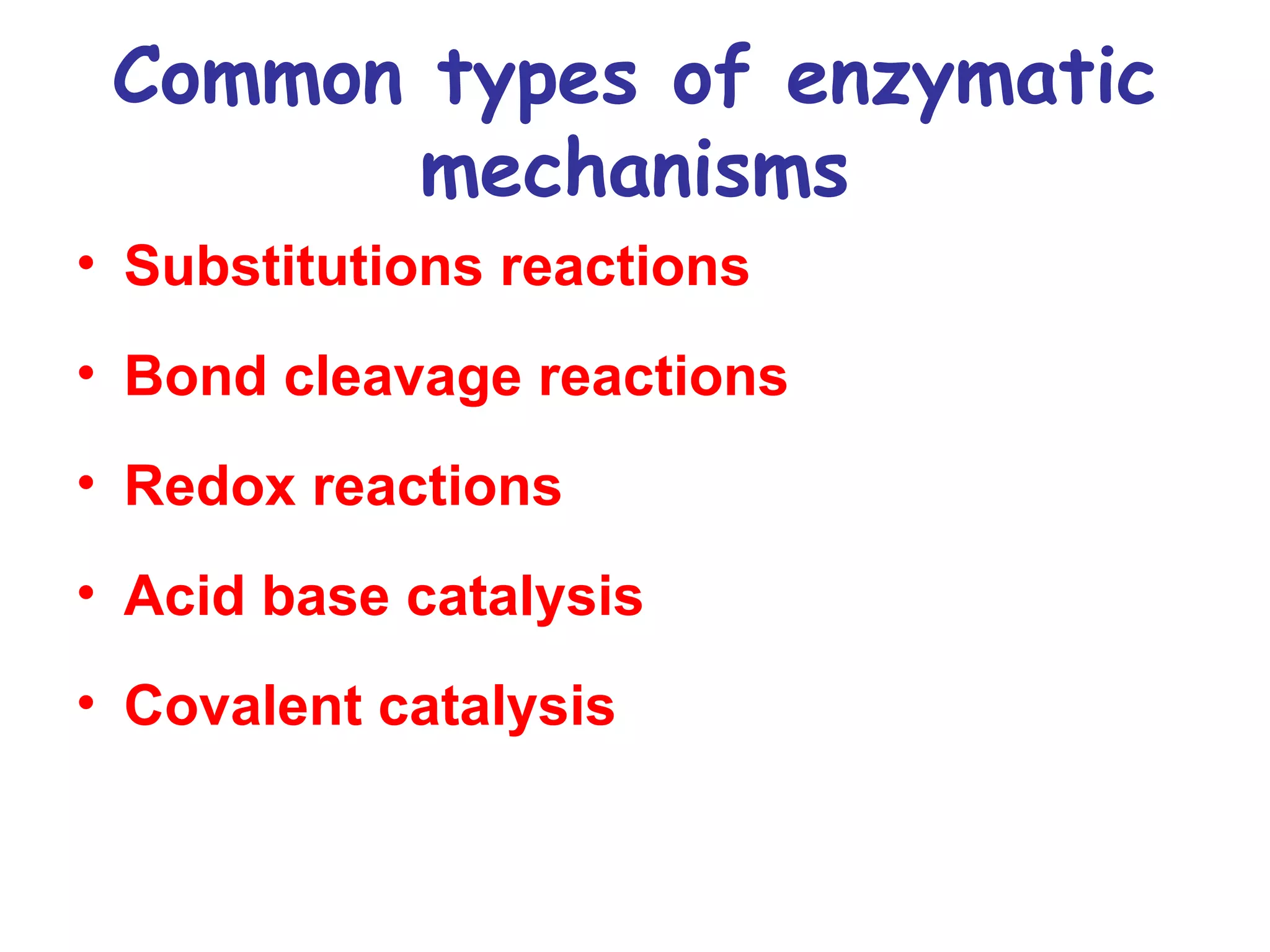 Common types of enzymatic mechanisms

• Substitutions reactions

• Bond cleavage reactions

• Redox reactions

• Acid base catalysis

• Covalent catalysis